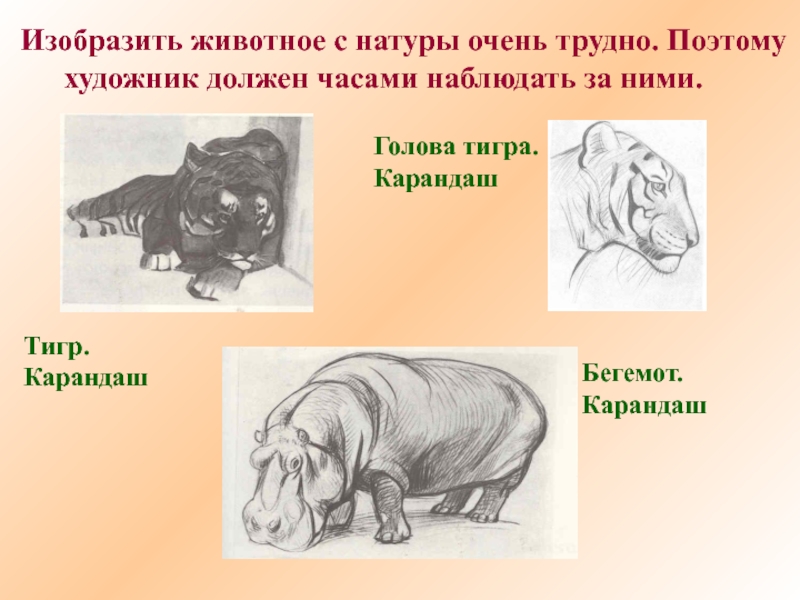 Изобразить животное с натуры очень трудно. Поэтому художник должен часами наблюдать за ними.

Голова тигра. Карандаш

Тигр. Карандаш

Бегемот. Карандаш